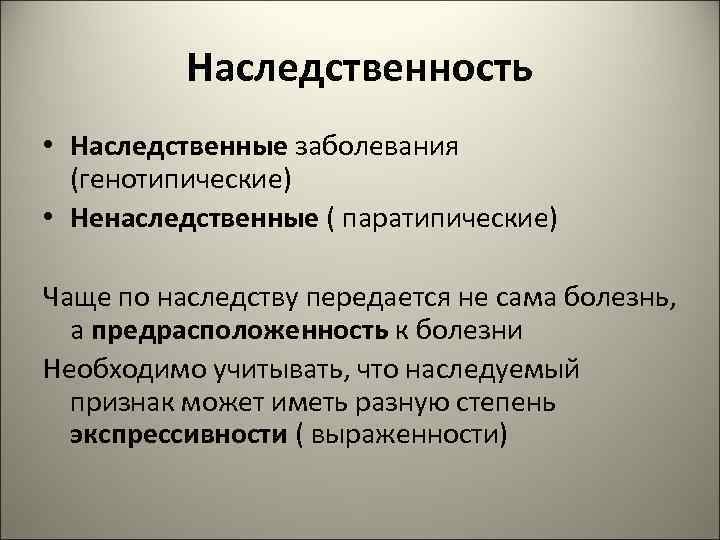 Наследственность

• Наследственные заболевания (генотипические)
• Ненаследственные ( паратипические)

Чаще по наследству передается не сама болезнь, а предрасположенность к болезни

Необходимо учитывать, что наследуемый признак может иметь разную степень экспрессивности ( выраженности)